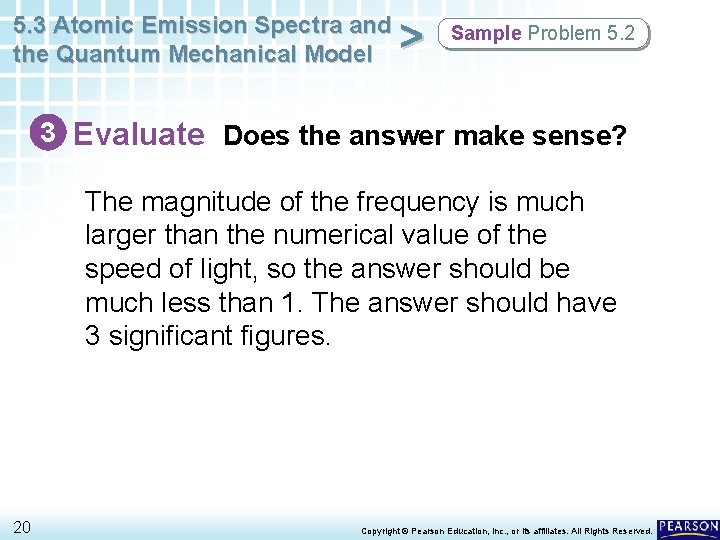 5.3 Atomic Emission Spectra and the Quantum Mechanical Model

>

Sample Problem 5.2

3 Evaluate Does the answer make sense?

The magnitude of the frequency is much larger than the numerical value of the speed of light, so the answer should be much less than 1. The answer should have 3 significant figures.

20

Copyright © Pearson Education, Inc., or its affiliates. All Rights Reserved.

PEARSON